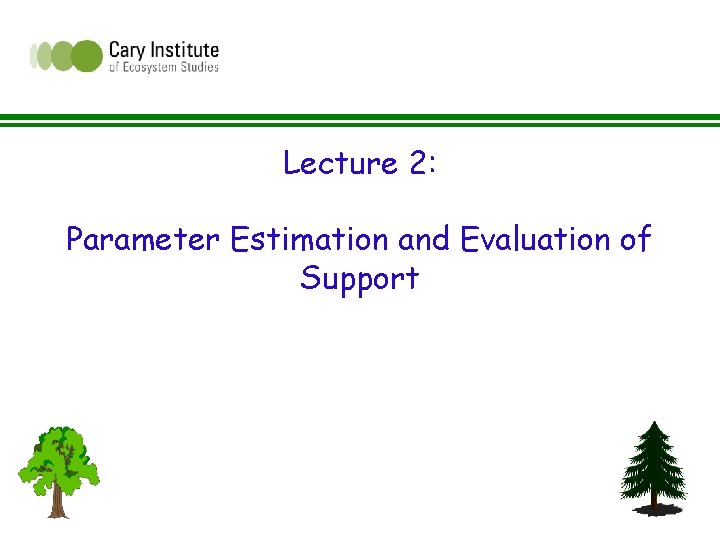 Cary Institute
of Ecosystem Studies

Lecture 2:

Parameter Estimation and Evaluation of Support